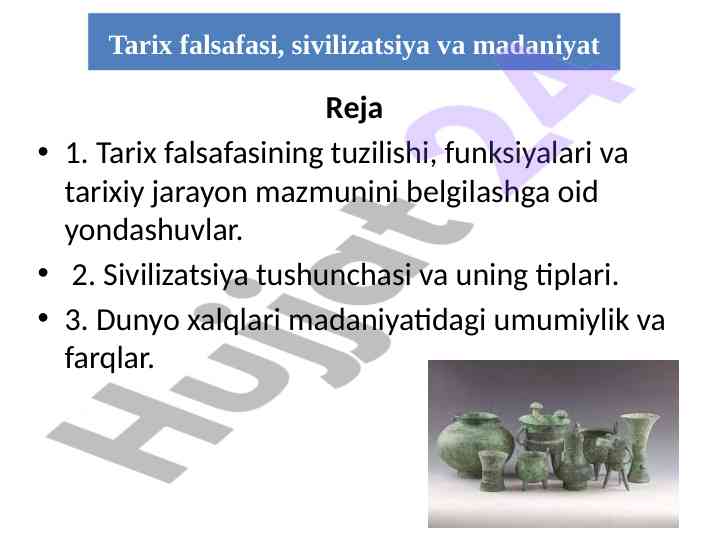 Tarix falsafasi, sivilizatsiya va madaniyat

Reja

• 1. Tarix falsafasining tuzilishi, funksiyalari va tarixiy jarayon mazmunini belgilashga oid yondashuvlar.

• 2. Sivilizatsiya tushunchasi va uning tiplari.

• 3. Dunyo xalqlari madaniyatidagi umumiylik va farqlar.

Hujjat 24